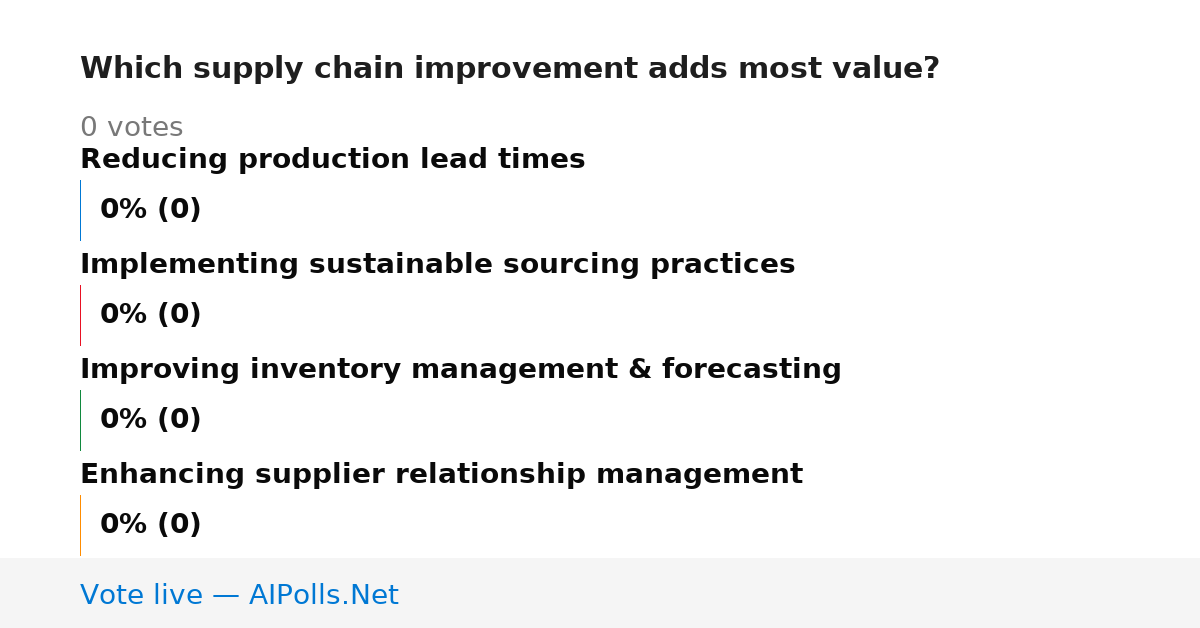 Which supply chain improvement adds most value?

0 votes

Reducing production lead times

0% (0)

Implementing sustainable sourcing practices

0% (0)

Improving inventory management & forecasting

0% (0)

Enhancing supplier relationship management

0% (0)

Vote live — AIPolls.Net